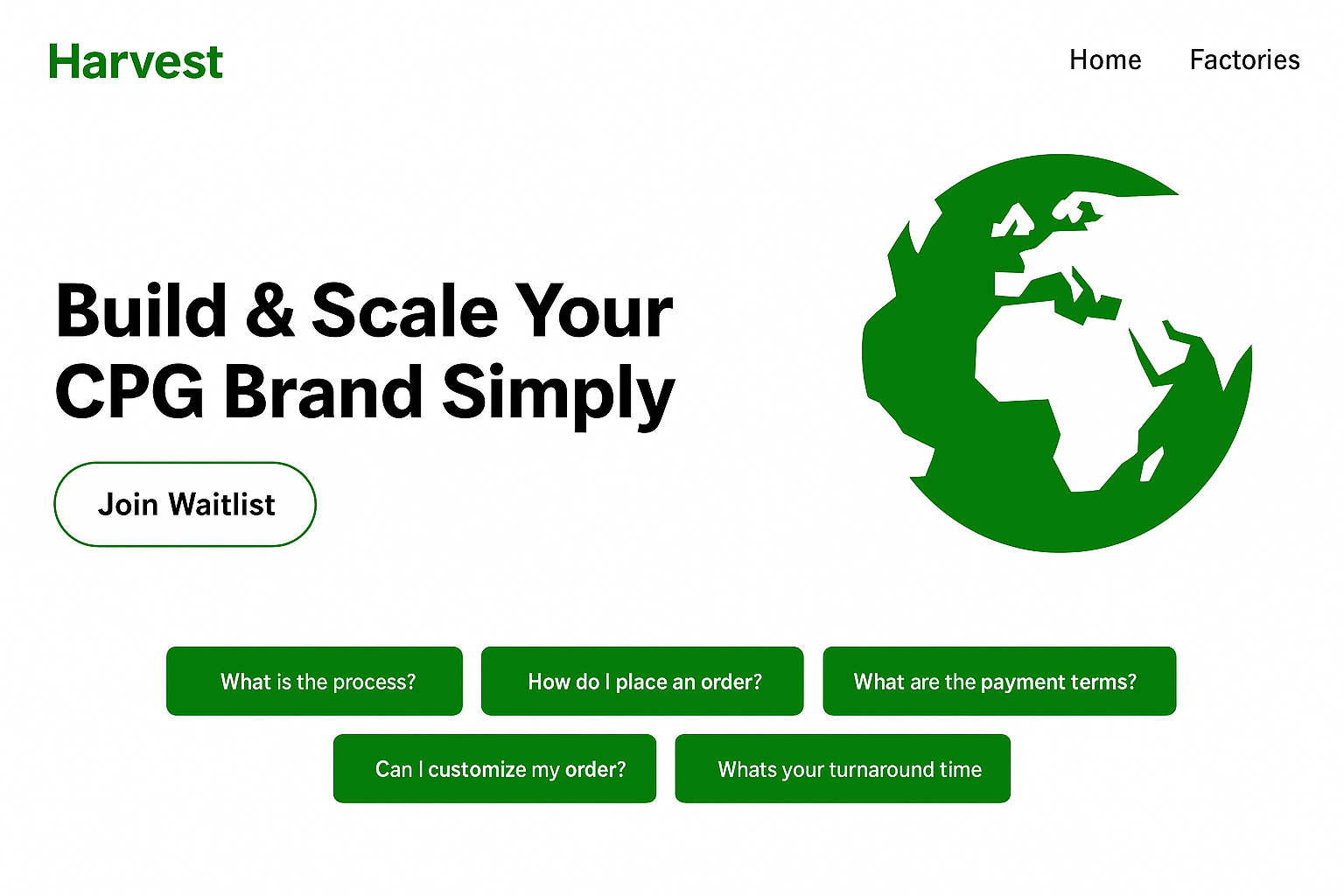 Harvest

Home Factories

Build & Scale Your CPG Brand Simply

Join Waitlist

What is the process?

How do I place an order?

What are the payment terms?

Can I customize my order?

Whats your turnaround time